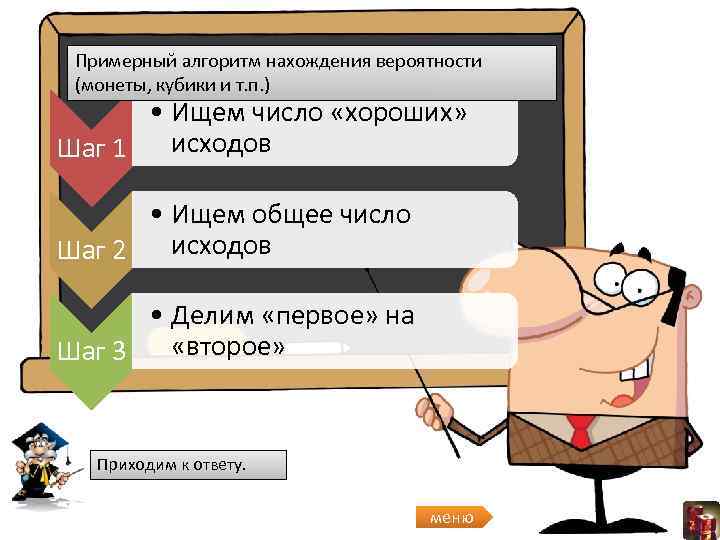 Примерный алгоритм нахождения вероятности (монеты, кубики и т.п.)

Шаг 1

• Ищем число «хороших» исходов

Шаг 2

• Ищем общее число исходов

Шаг 3

• Делим «первое» на «второе»

Приходим к ответу.

меню